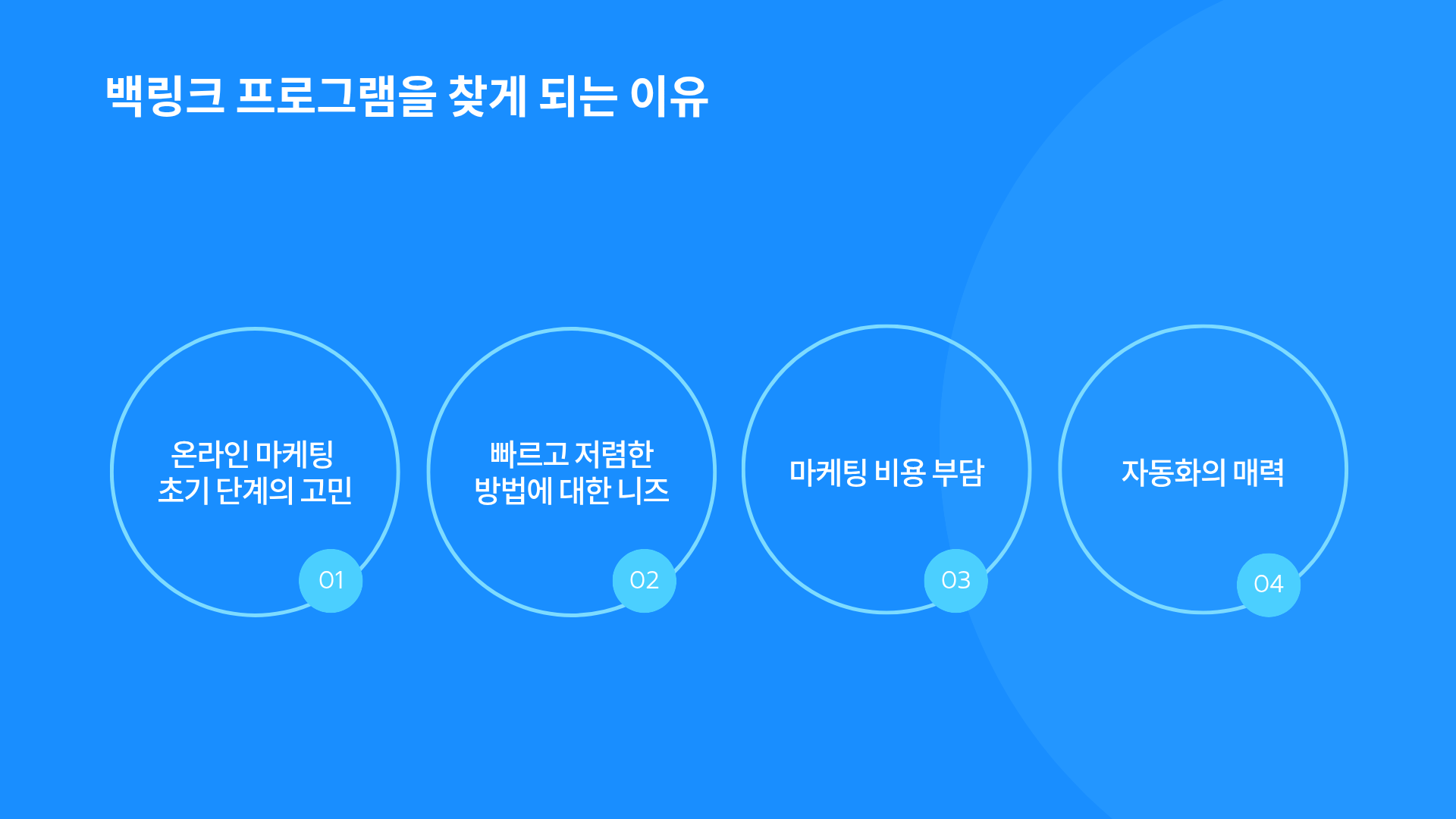 백링크 프로그램을 찾게 되는 이유

온라인 마케팅
초기 단계의 고민

01

빠르고 저렴한
방법에 대한 니즈

02

마케팅 비용 부담

03

자동화의 매력

04